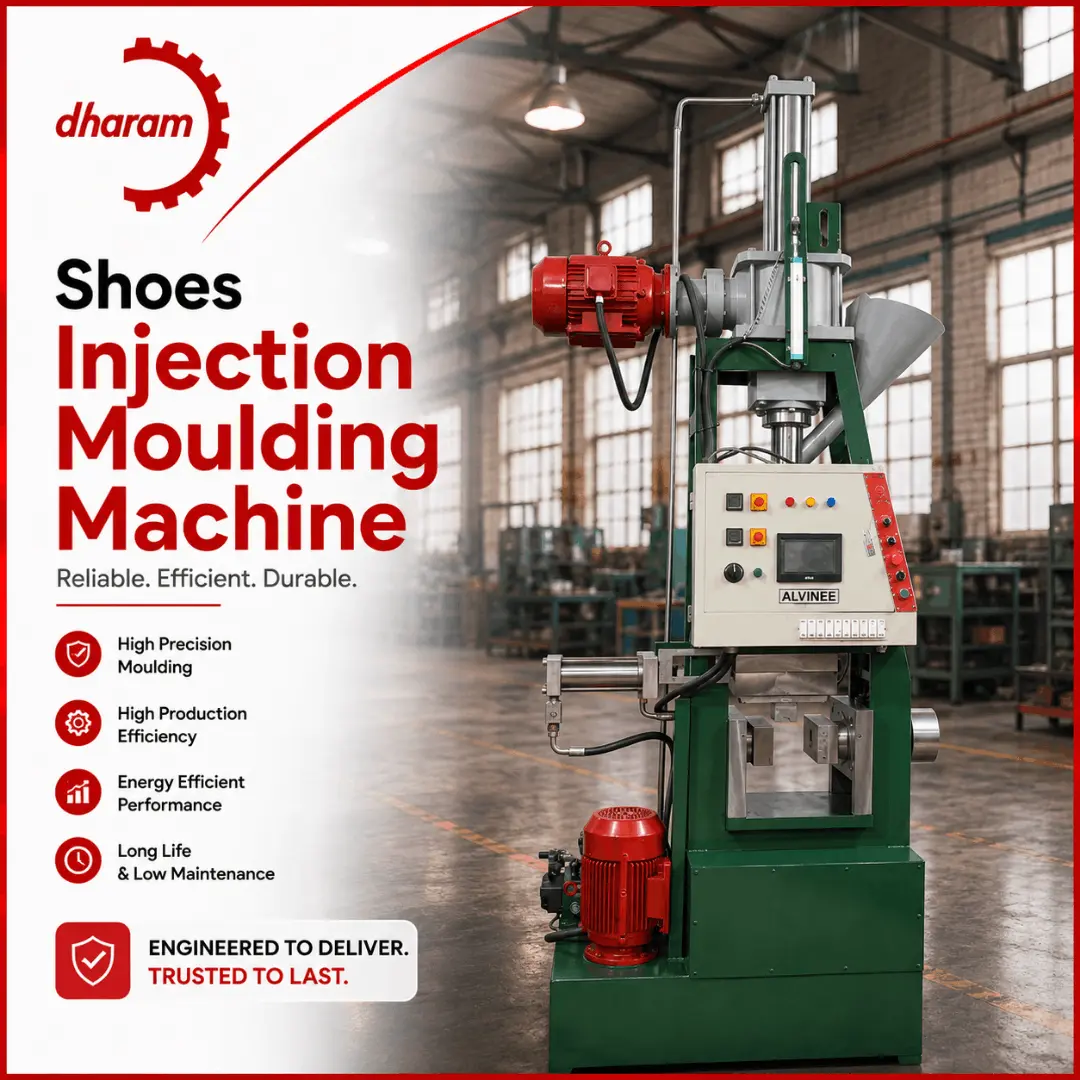 dharam

Shoes
Injection
Moulding
Machine

Reliable. Efficient. Durable.

High Precision Moulding

High Production Efficiency

Energy Efficient Performance

Long Life & Low Maintenance

ENGINEERED TO DELIVER.
TRUSTED TO LAST.

ALVINEE